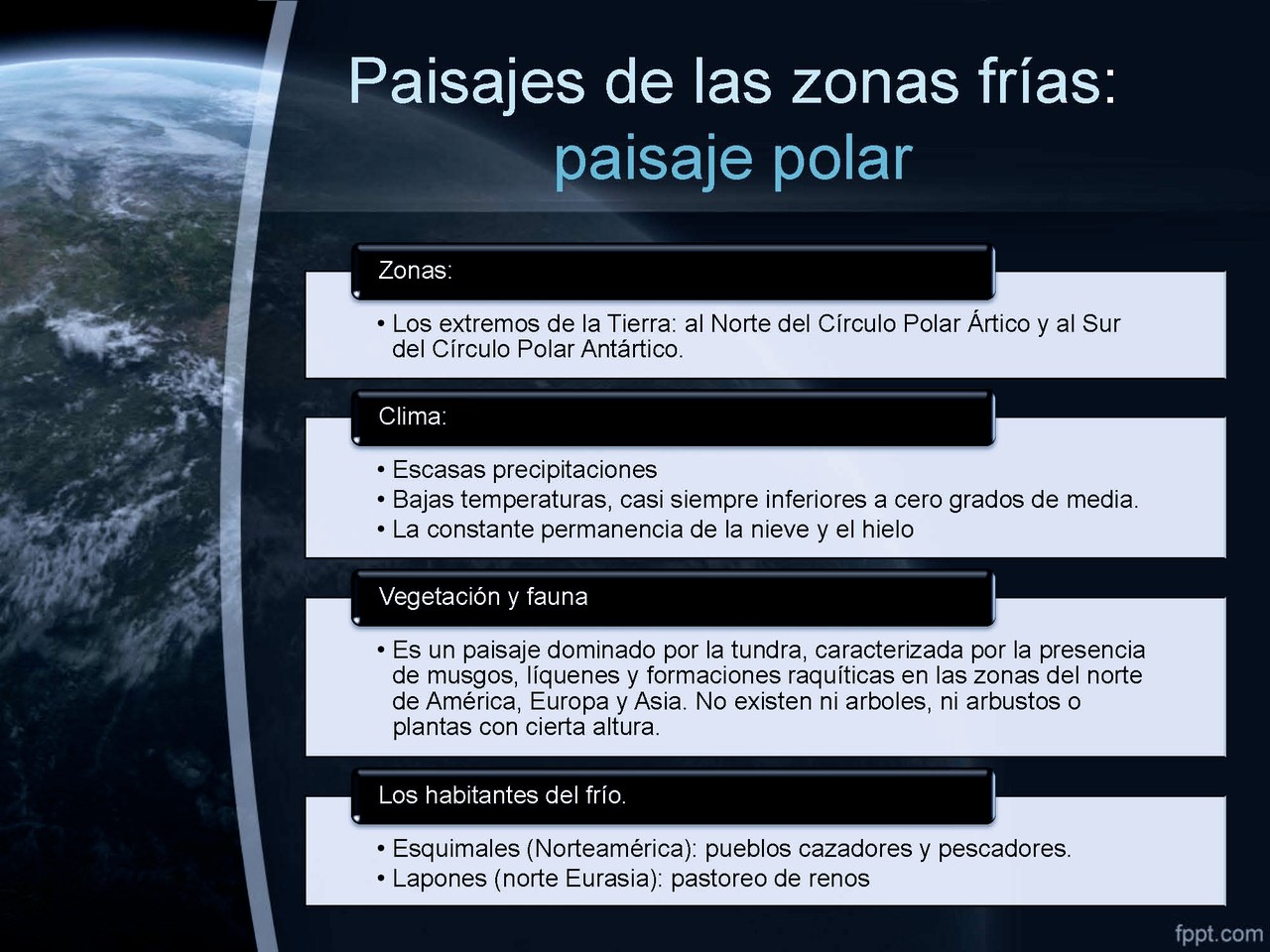 Paisajes de las zonas frías: paisaje polar

Zonas:

• Los extremos de la Tierra: al Norte del Círculo Polar Ártico y al Sur del Círculo Polar Antártico.

Clima:

• Escasas precipitaciones
• Bajas temperaturas, casi siempre inferiores a cero grados de media.
• La constante permanencia de la nieve y el hielo

Vegetación y fauna

• Es un paisaje dominado por la tundra, caracterizada por la presencia de musgos, líquenes y formaciones raquíticas en las zonas del norte de América, Europa y Asia. No existen ni arboles, ni arbustos o plantas con cierta altura.

Los habitantes del frío.

• Esquimales (Norteamérica): pueblos cazadores y pescadores.
• Lapones (norte Eurasia): pastoreo de renos

fppt.com